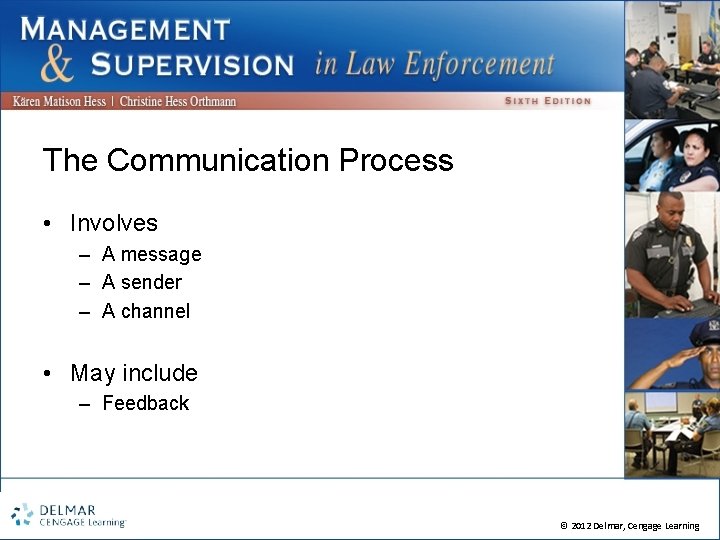 MANAGEMENT & SUPERVISION in Law Enforcement

Kären Matison Hess | Christine Hess Orthmann

SIXTH EDITION

The Communication Process

• Involves
– A message
– A sender
– A channel

• May include
– Feedback

DELMAR CENGAGE Learning

© 2012 Delmar, Cengage Learning